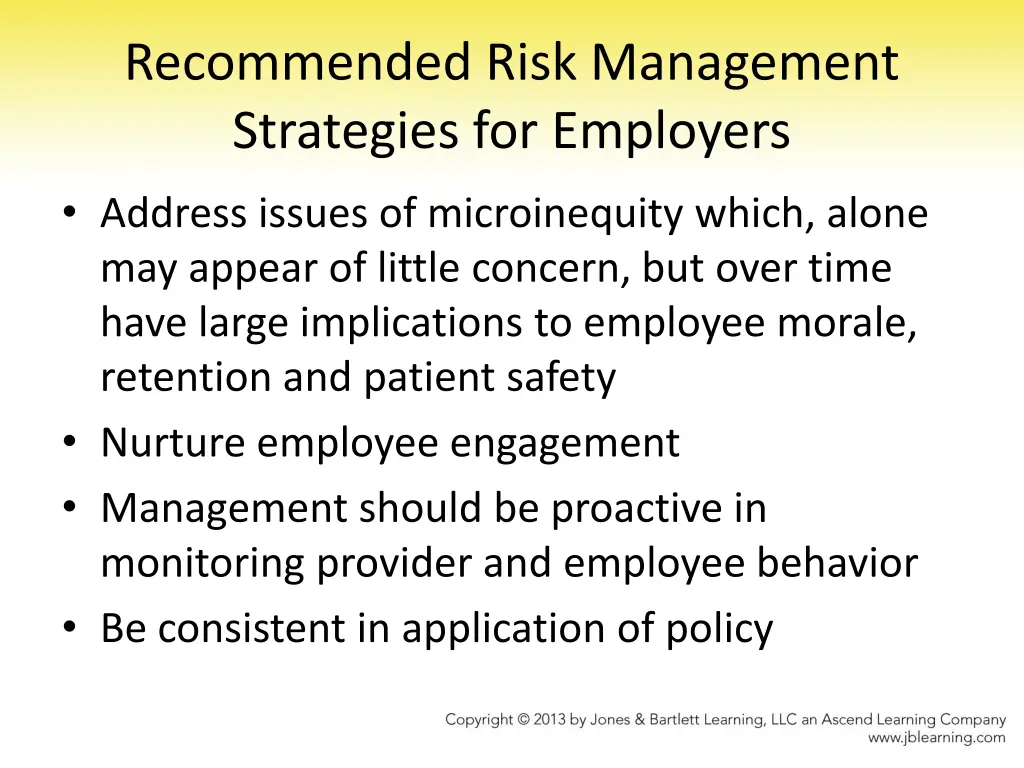 Recommended Risk Management Strategies for Employers

• Address issues of microinequity which, alone may appear of little concern, but over time have large implications to employee morale, retention and patient safety
• Nurture employee engagement
• Management should be proactive in monitoring provider and employee behavior
• Be consistent in application of policy

Copyright © 2013 by Jones & Bartlett Learning, LLC an Ascend Learning Company
www.jblearning.com